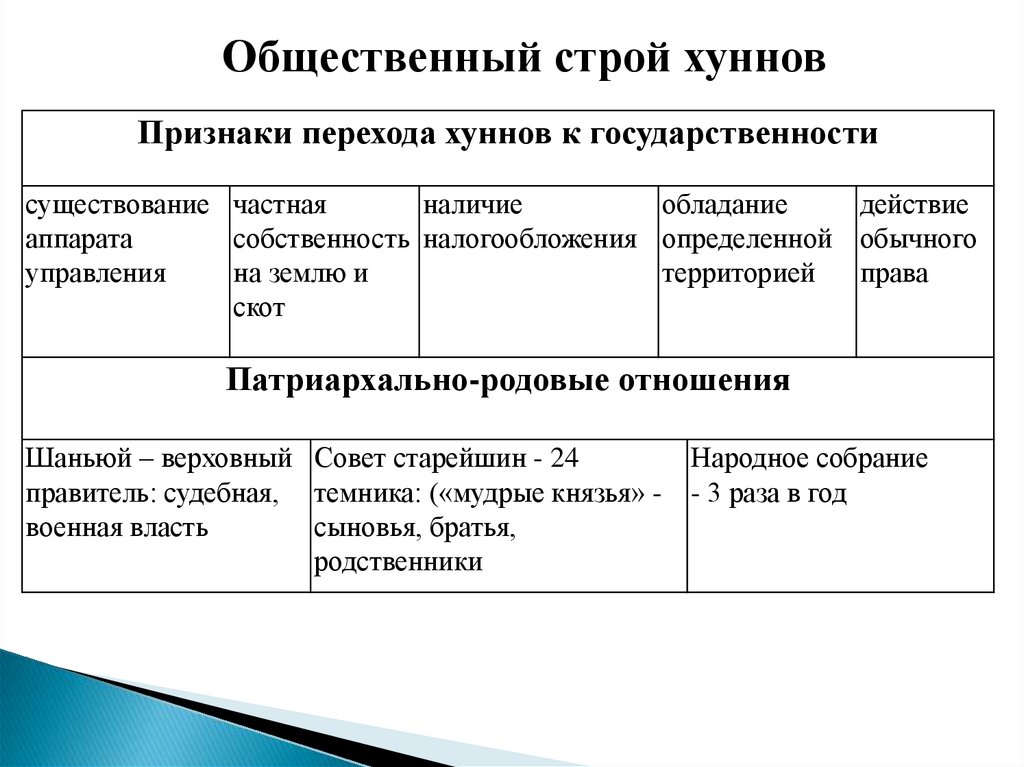 Общественный строй хуннов

Признаки перехода хуннов к государственности

| существование аппарата управления | частная собственность на землю и скот | наличие налогообложения | обладание определенной территорией | действие обычного права |
|---|---|---|---|---|

Патриархально-родовые отношения

| Шаньюй – верховный правитель: судебная, военная власть | Совет старейшин - 24 темника: («мудрые князья» - сыновья, братья, родственники | Народное собрание - 3 раза в год |
|---|---|---|